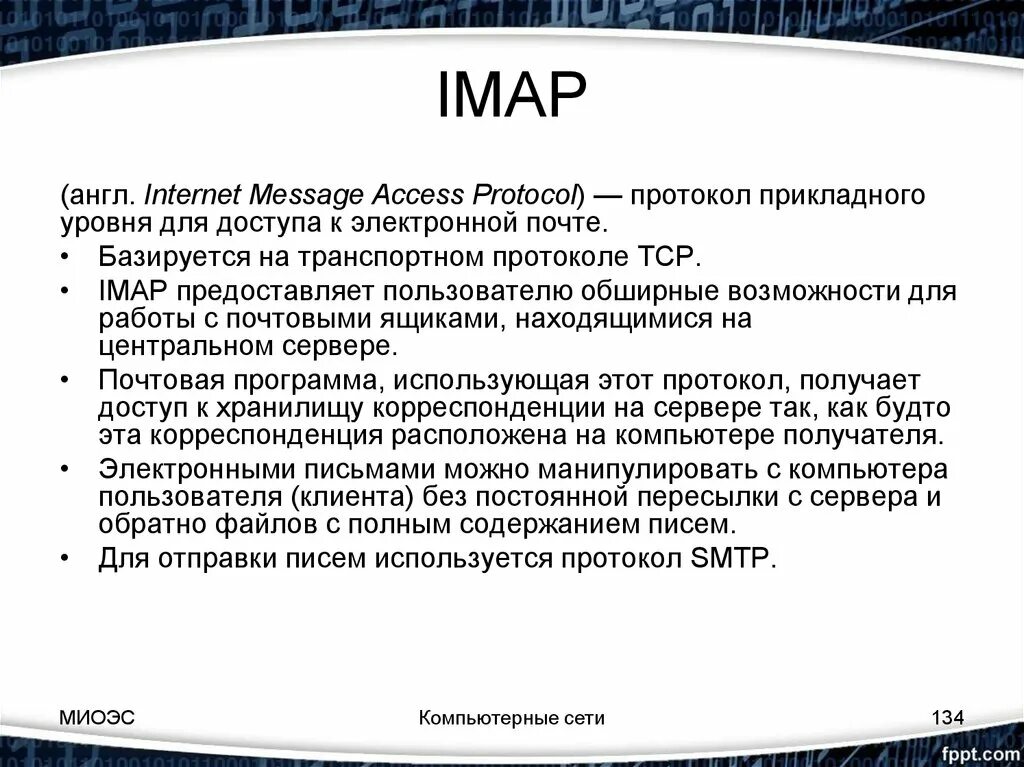 IMAP

(англ. Internet Message Access Protocol) — протокол прикладного уровня для доступа к электронной почте.

• Базируется на транспортном протоколе TCP.
• IMAP предоставляет пользователю обширные возможности для работы с почтовыми ящиками, находящимися на центральном сервере.
• Почтовая программа, использующая этот протокол, получает доступ к хранилищу корреспонденции на сервере так, как будто эта корреспонденция расположена на компьютере получателя.
• Электронными письмами можно манипулировать с компьютера пользователя (клиента) без постоянной пересылки с сервера и обратно файлов с полным содержанием писем.
• Для отправки писем используется протокол SMTP.

МИОЭС

Компьютерные сети

134

fppt.com